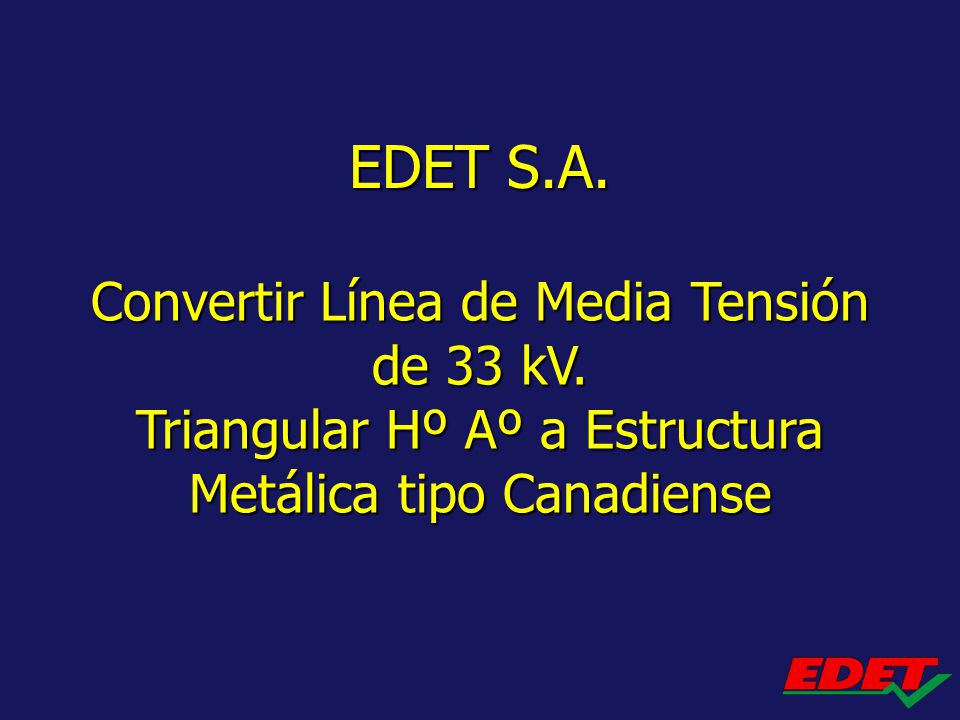 EDET S.A.

Convertir Línea de Media Tensión de 33 kV. Triangular Hº Aº a Estructura Metálica tipo Canadiense

EDET